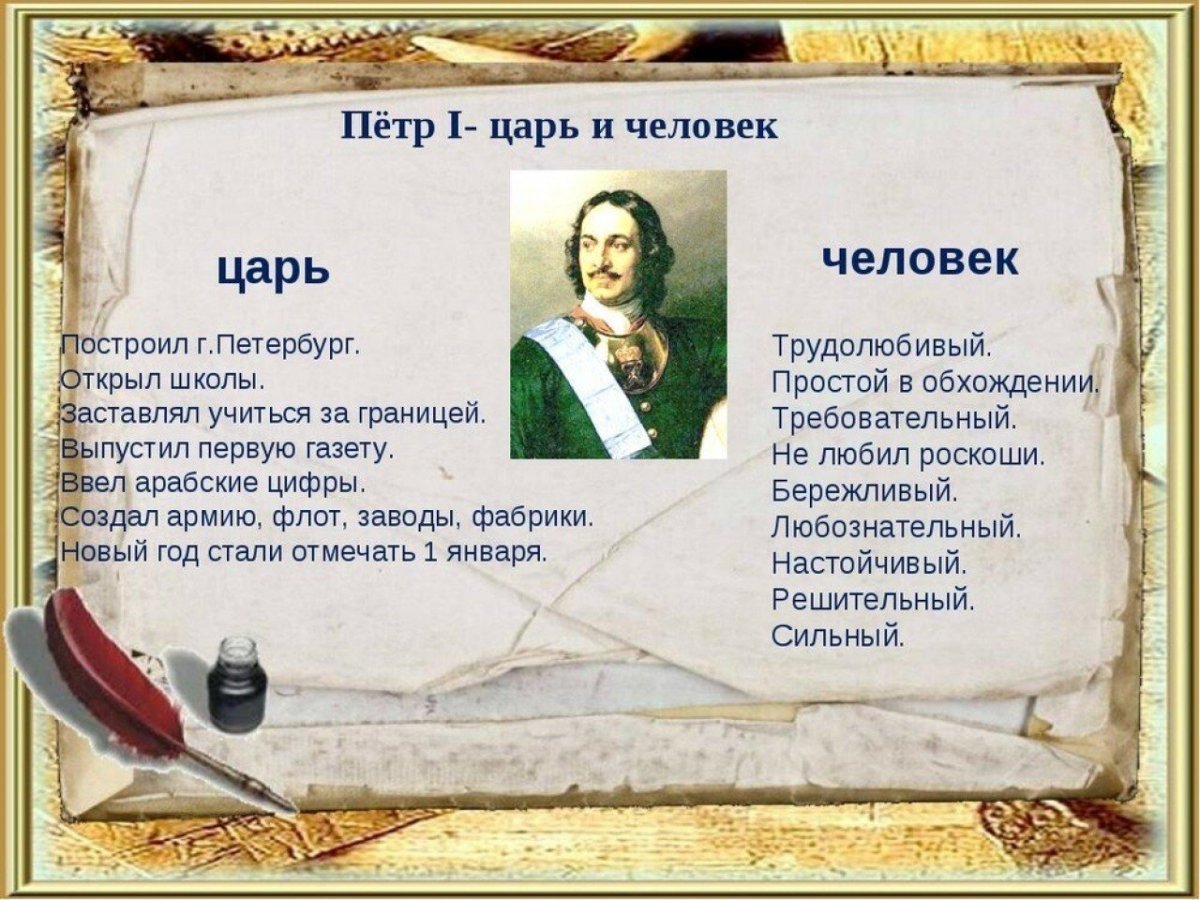 Пётр I- царь и человек

царь

Построил г.Петербург.
Открыл школы.
Заставлял учиться за границей.
Выпустил первую газету.
Ввел арабские цифры.
Создал армию, флот, заводы, фабрики.
Новый год стали отмечать 1 января.

человек

Трудолюбивый.
Простой в обхождении.
Требовательный.
Не любил роскоши.
Бережливый.
Любознательный.
Настойчивый.
Решительный.
Сильный.